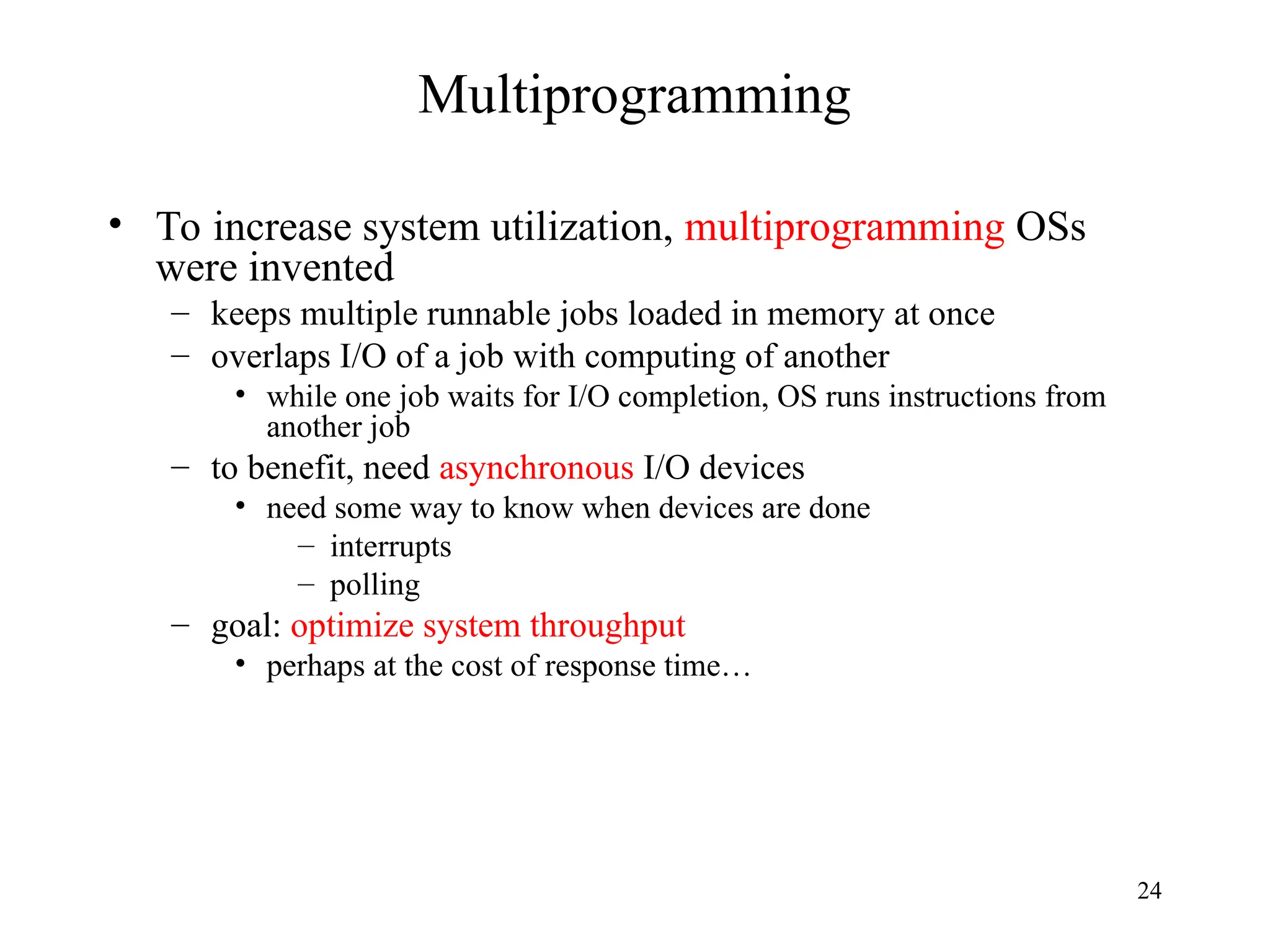 Multiprogramming

• To increase system utilization, multiprogramming OSs were invented
 – keeps multiple runnable jobs loaded in memory at once
 – overlaps I/O of a job with computing of another
  • while one job waits for I/O completion, OS runs instructions from another job
 – to benefit, need asynchronous I/O devices
  • need some way to know when devices are done
   – interrupts
   – polling
 – goal: optimize system throughput
  • perhaps at the cost of response time…

24